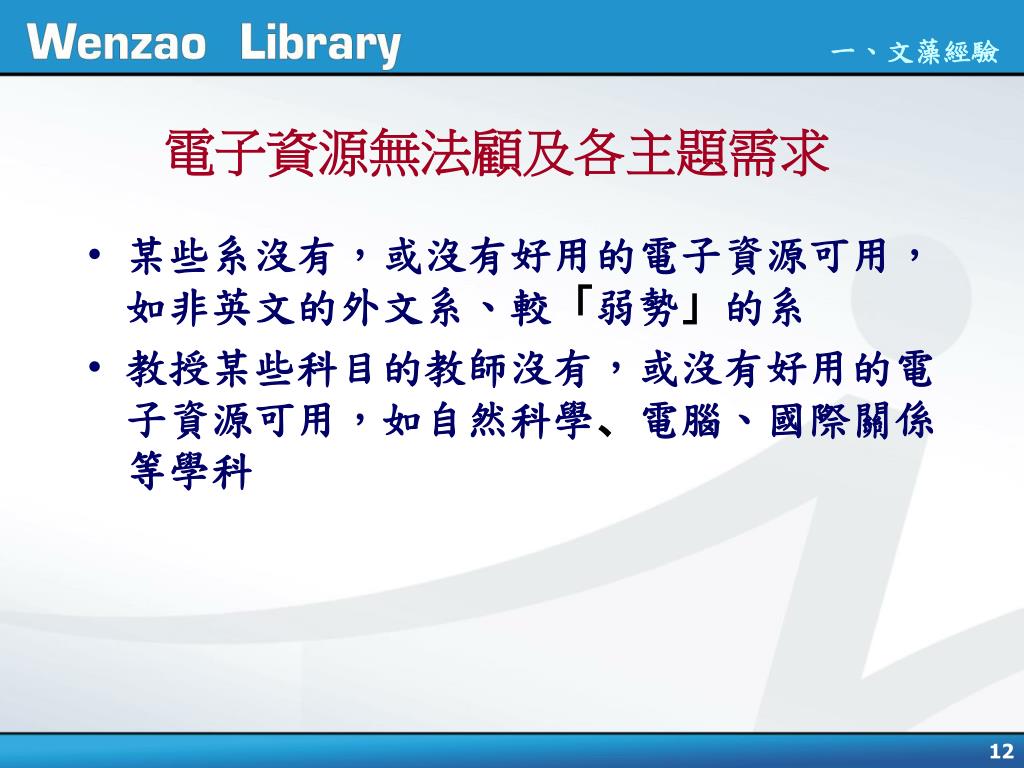 Wenzao Library

一、文藻經驗

電子資源無法顧及各主題需求

• 某些系沒有，或沒有好用的電子資源可用，如非英文的外文系、較「弱勢」的系

• 教授某些科目的教師沒有，或沒有好用的電子資源可用，如自然科學、電腦、國際關係等學科

12